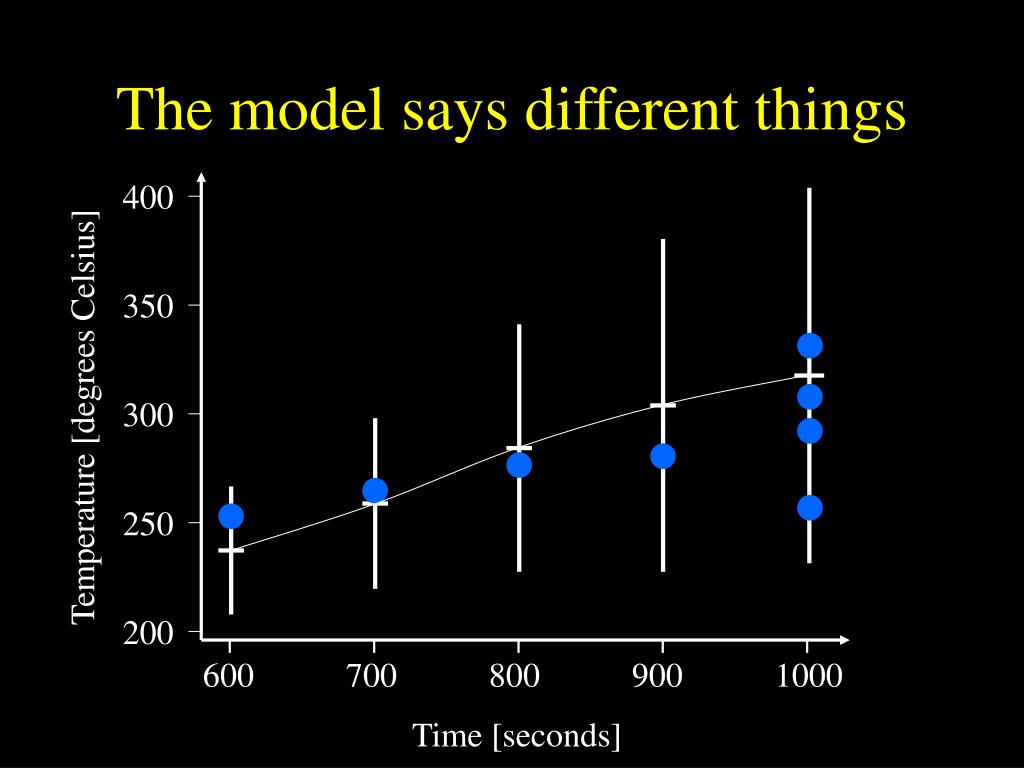 The model says different things

Temperature [degrees Celsius]

400
350
300
250
200

600
700
800
900
1000

Time [seconds]